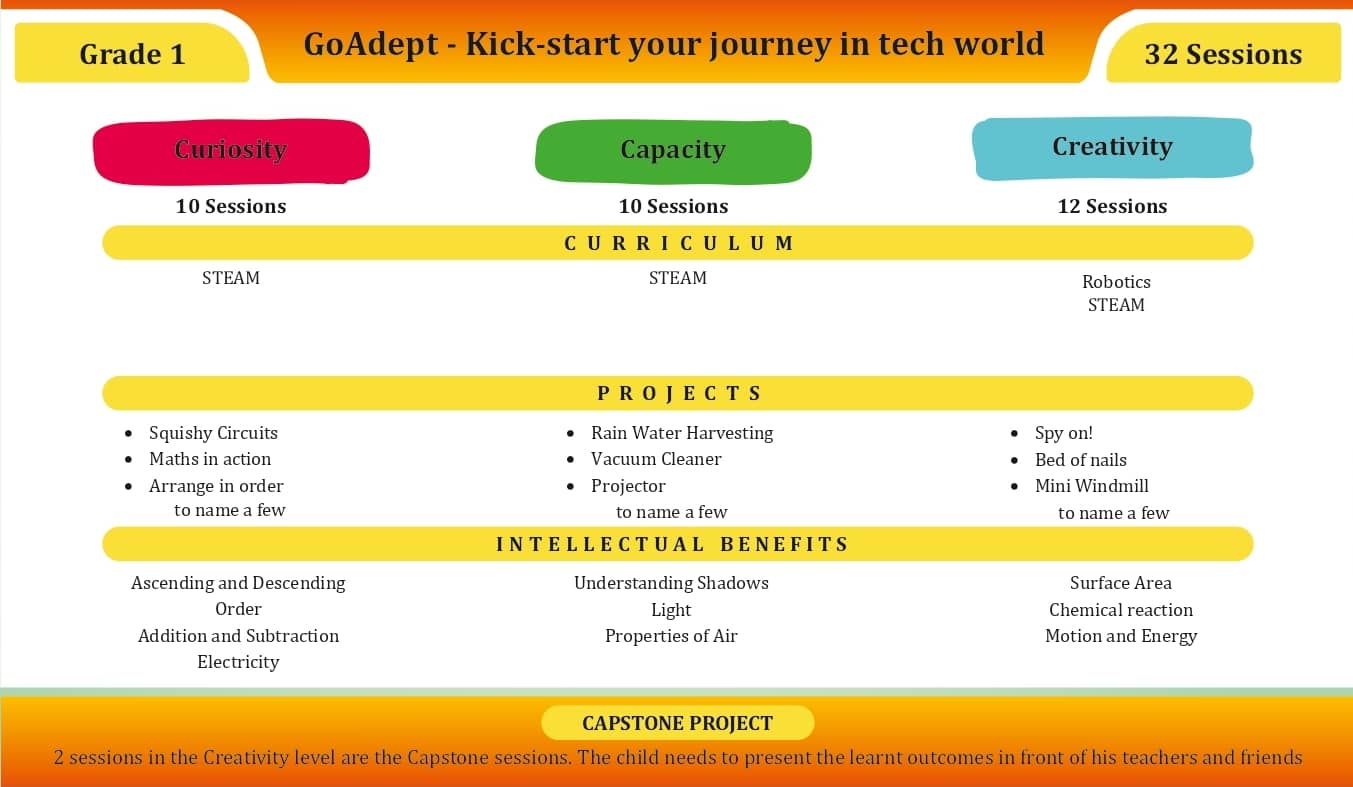 Grade 1

GoAdept - Kick-start your journey in tech world

32 Sessions

Curiosity

10 Sessions

Capacity

10 Sessions

Creativity

12 Sessions

CURRICULUM

STEAM

STEAM

Robotics
STEAM

PROJECTS

- Squishy Circuits
- Maths in action
- Arrange in order
to name a few

- Rain Water Harvesting
- Vacuum Cleaner
- Projector
to name a few

- Spy on!
- Bed of nails
- Mini Windmill
to name a few

INTELLECTUAL BENEFITS

Ascending and Descending Order
Addition and Subtraction
Electricity

Understanding Shadows
Light
Properties of Air

Surface Area
Chemical reaction
Motion and Energy

CAPSTONE PROJECT

2 sessions in the Creativity level are the Capstone sessions. The child needs to present the learnt outcomes in front of his teachers and friends